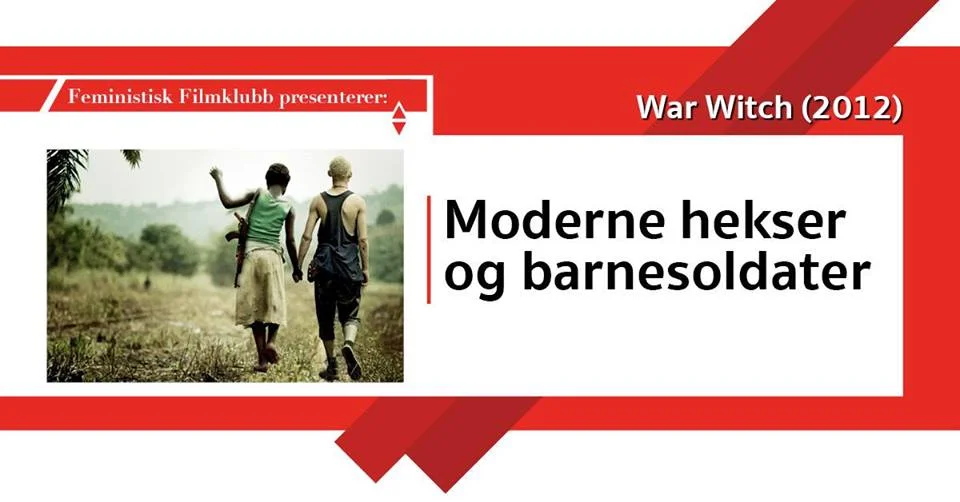 Feministisk Filmklubb presenterer:

War Witch (2012)

Moderne hekser og barnesoldater